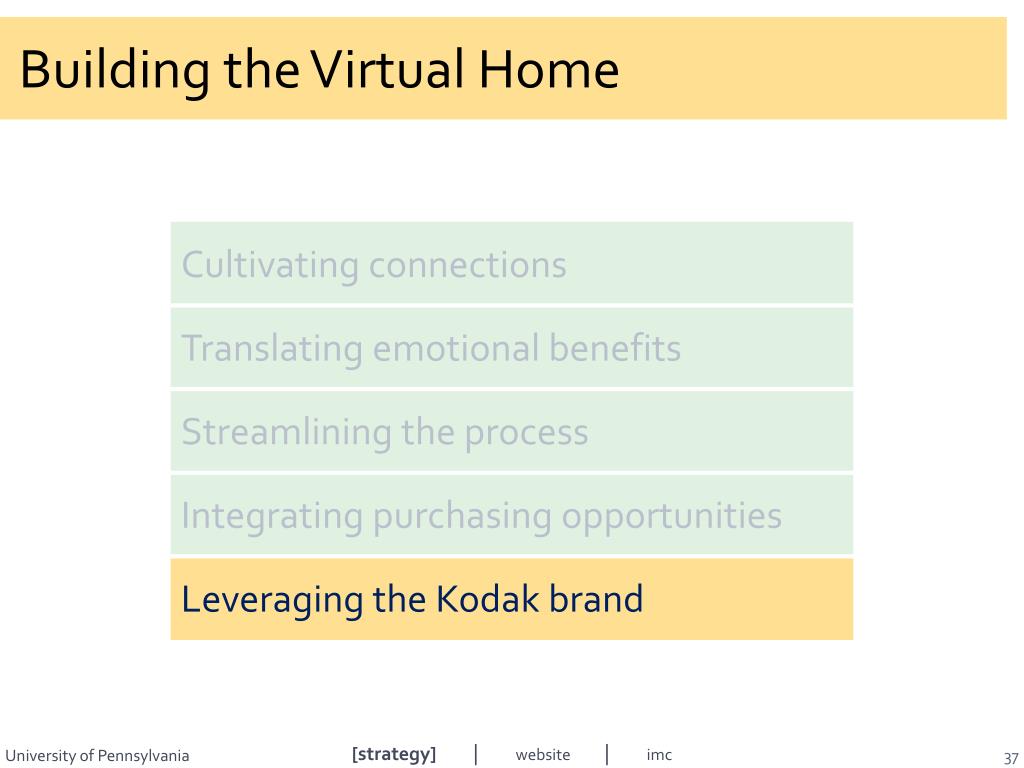 Building the Virtual Home

Cultivating connections

Translating emotional benefits

Streamlining the process

Integrating purchasing opportunities

Leveraging the Kodak brand

University of Pennsylvania

[strategy] | website | imc

37